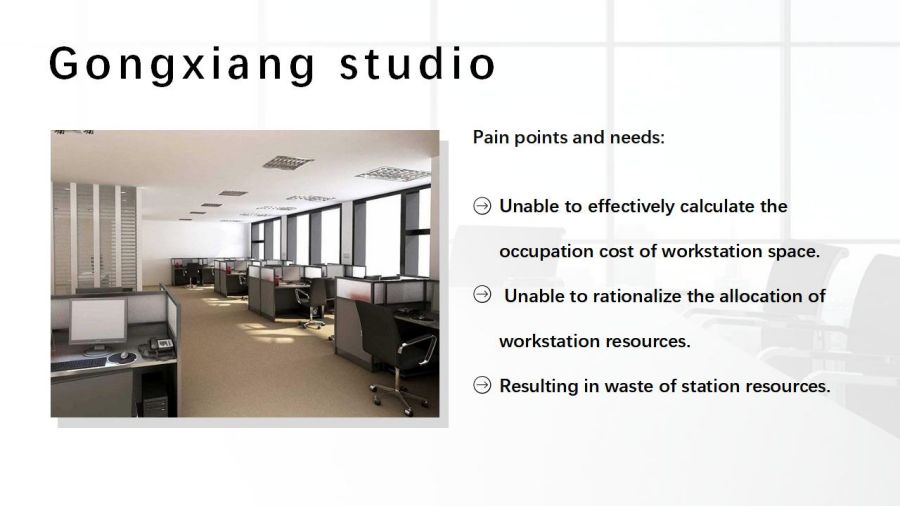 Gongxiang studio

Pain points and needs:

⊖ Unable to effectively calculate the occupation cost of workstation space.

⊖ Unable to rationalize the allocation of workstation resources.

⊖ Resulting in waste of station resources.